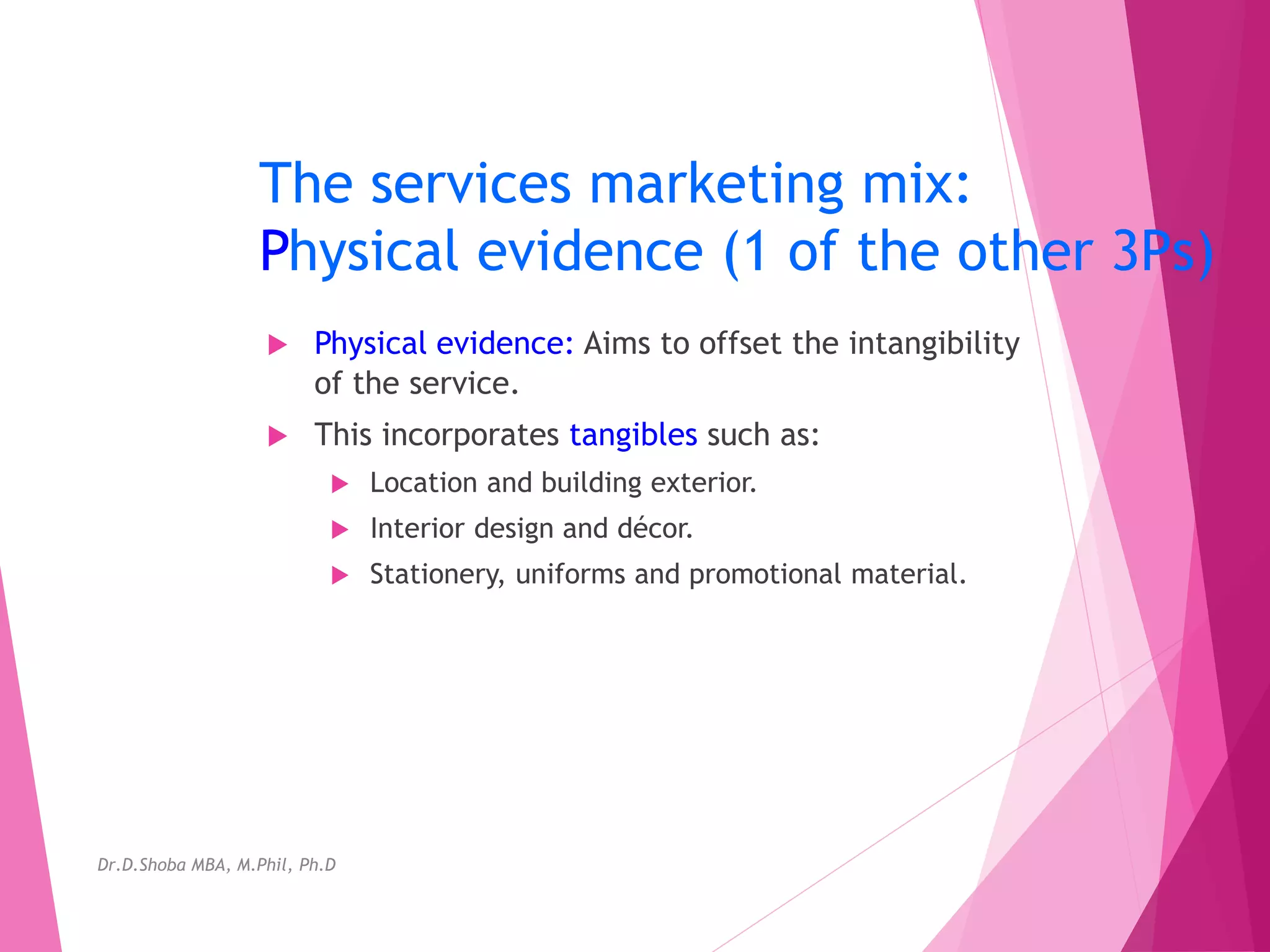 The services marketing mix: Physical evidence (1 of the other 3Ps)

Physical evidence: Aims to offset the intangibility of the service.

This incorporates tangibles such as:

Location and building exterior.

Interior design and décor.

Stationery, uniforms and promotional material.

Dr.D.Shoba MBA, M.Phil, Ph.D